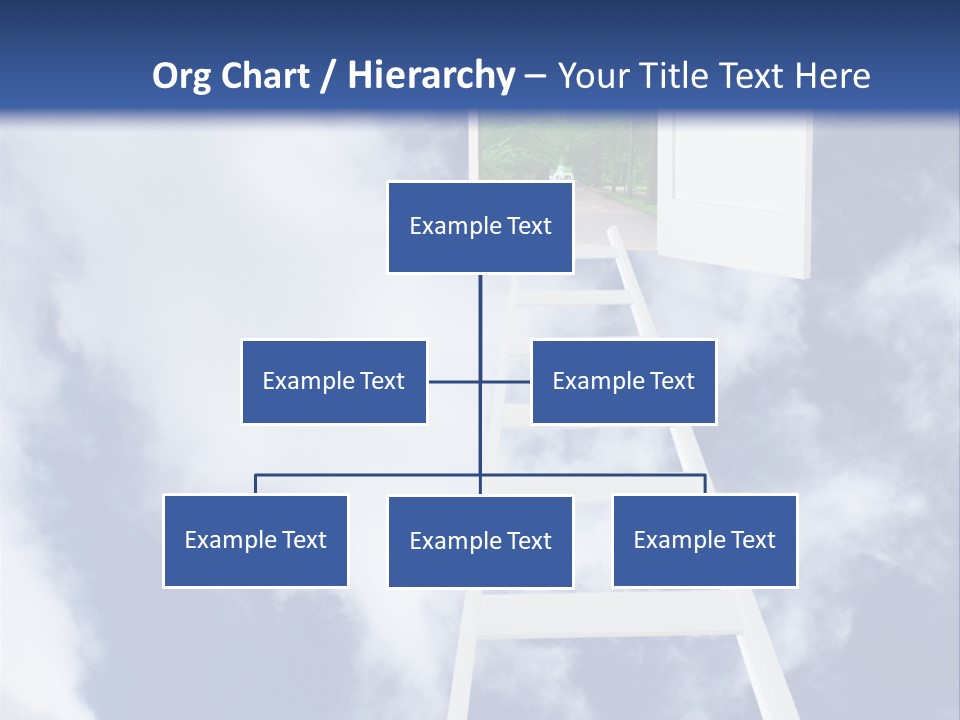 Org Chart / Hierarchy – Your Title Text Here

Example Text

Example Text

Example Text

Example Text

Example Text

Example Text